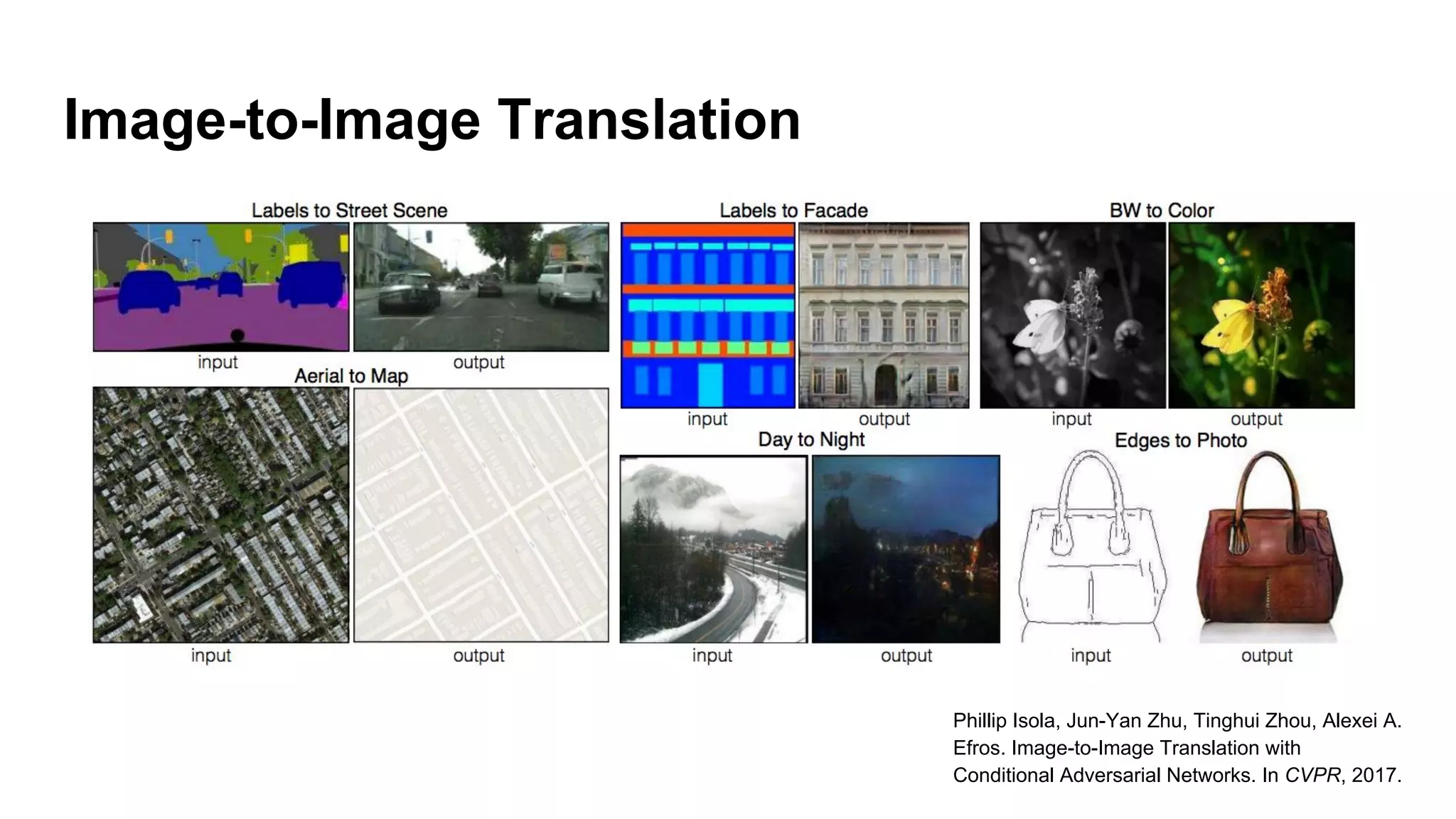 Image-to-Image Translation

Labels to Street Scene

input

output

Aerial to Map

input

output

Labels to Facade

input

output

BW to Color

input

output

Day to Night

input

output

Edges to Photo

input

output

Phillip Isola, Jun-Yan Zhu, Tinghui Zhou, Alexei A. Efros. Image-to-Image Translation with Conditional Adversarial Networks. In CVPR, 2017.